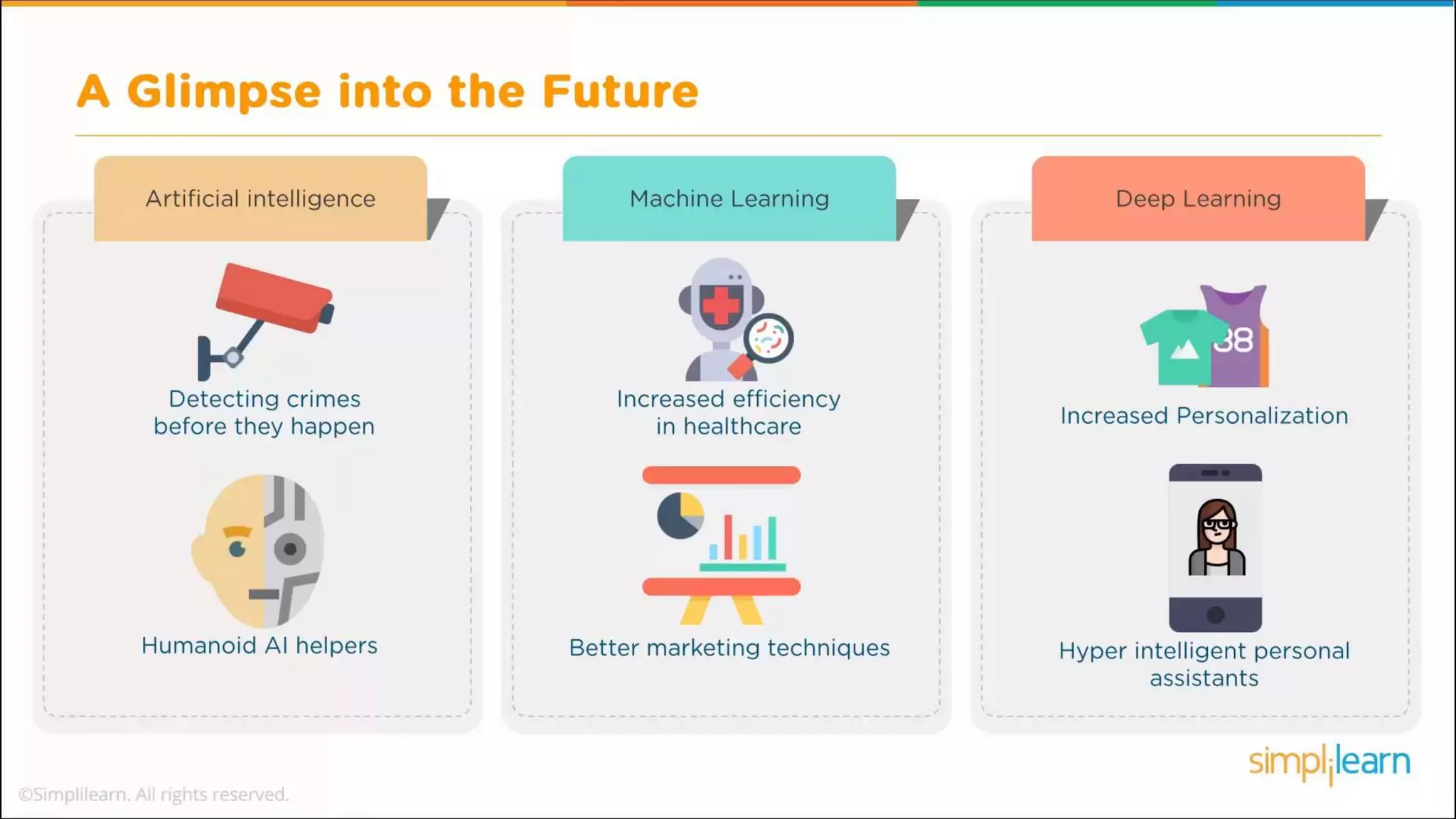 A Glimpse into the Future

Artificial intelligence

Detecting crimes before they happen

Humanoid AI helpers

Machine Learning

Increased efficiency in healthcare

Better marketing techniques

Deep Learning

38

Increased Personalization

Hyper intelligent personal assistants

simplilearn

©Simplilearn. All rights reserved.